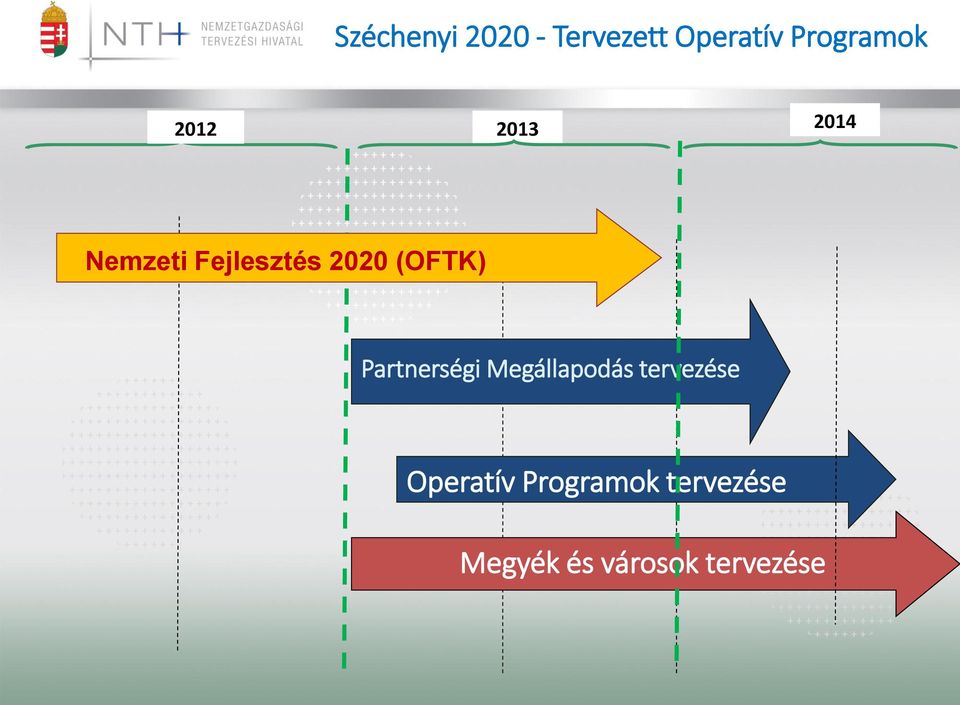 NTH NEMZETGAZDASÁGI TERVEZÉSI HIVATAL

Széchenyi 2020 - Tervezett Operatív Programok

2012

2013

2014

Nemzeti Fejlesztés 2020 (OFTK)

Partnerségi Megállapodás tervezése

Operatív Programok tervezése

Megyék és városok tervezése